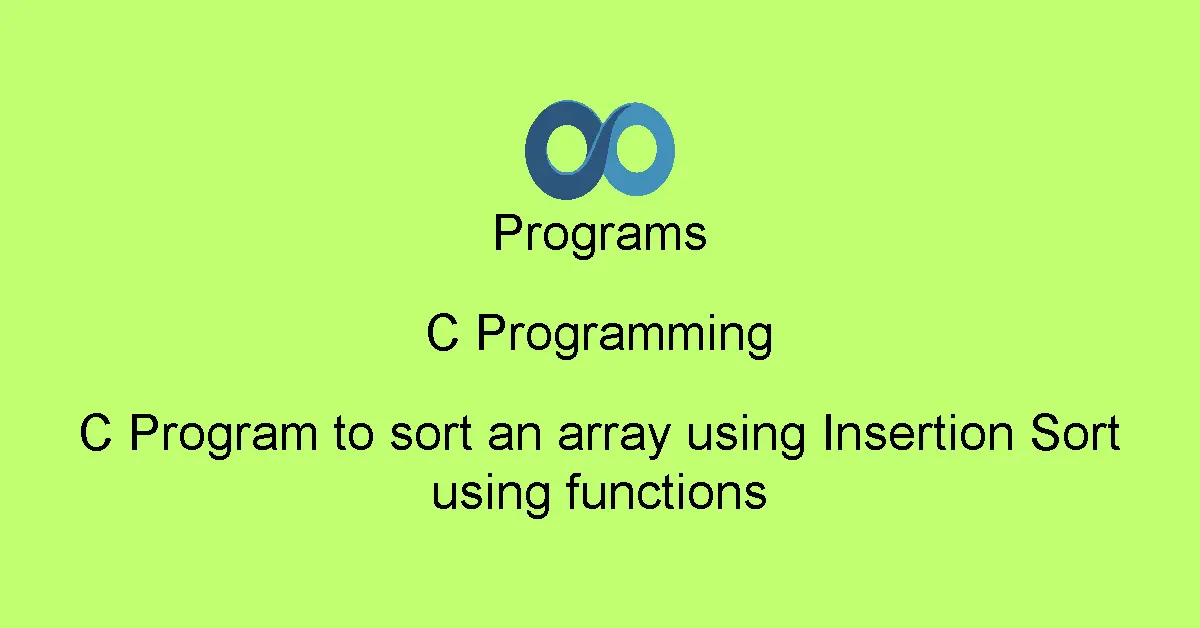 Programs

C Programming

C Program to sort an array using Insertion Sort using functions